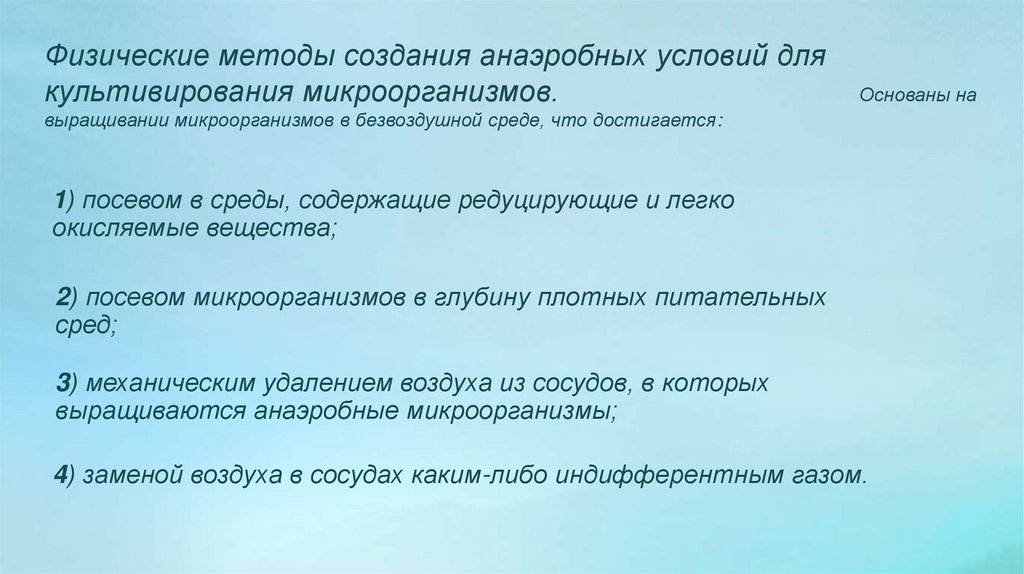 Физические методы создания анаэробных условий для культивирования микроорганизмов. Основаны на выращивании микроорганизмов в безвоздушной среде, что достигается:

1) посевом в среды, содержащие редуцирующие и легко окисляемые вещества;

2) посевом микроорганизмов в глубину плотных питательных сред;

3) механическим удалением воздуха из сосудов, в которых выращиваются анаэробные микроорганизмы;

4) заменой воздуха в сосудах каким-либо индифферентным газом.